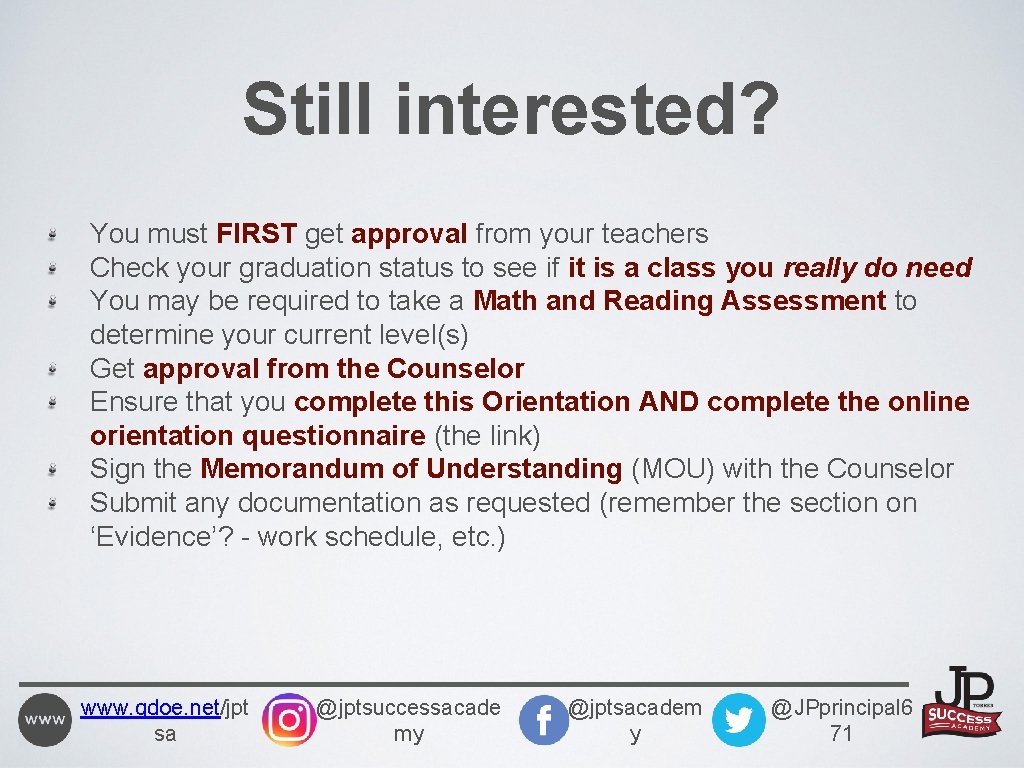 Still interested?

You must FIRST get approval from your teachers
Check your graduation status to see if it is a class you really do need
You may be required to take a Math and Reading Assessment to determine your current level(s)
Get approval from the Counselor
Ensure that you complete this Orientation AND complete the online orientation questionnaire (the link)
Sign the Memorandum of Understanding (MOU) with the Counselor
Submit any documentation as requested (remember the section on 'Evidence'? - work schedule, etc.)

www www.gdoe.net/jptsa
@jptsuccessacademy
@jptsacademy
@JPprincipal671
JP TORRES SUCCESS ACADEMY